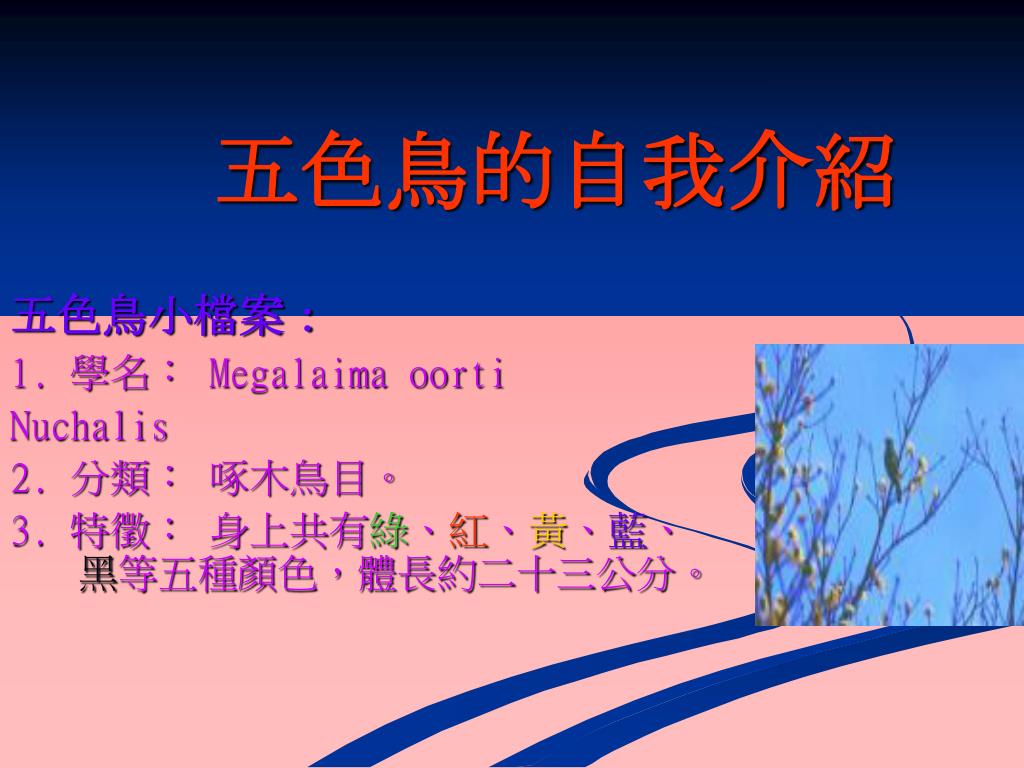 五色鳥的自我介紹

五色鳥小檔案：
1. 學名： Megalaima oorti Nuchalis
2. 分類： 啄木鳥目。
3. 特徵： 身上共有綠、紅、黃、藍、黑等五種顏色，體長約二十三公分。